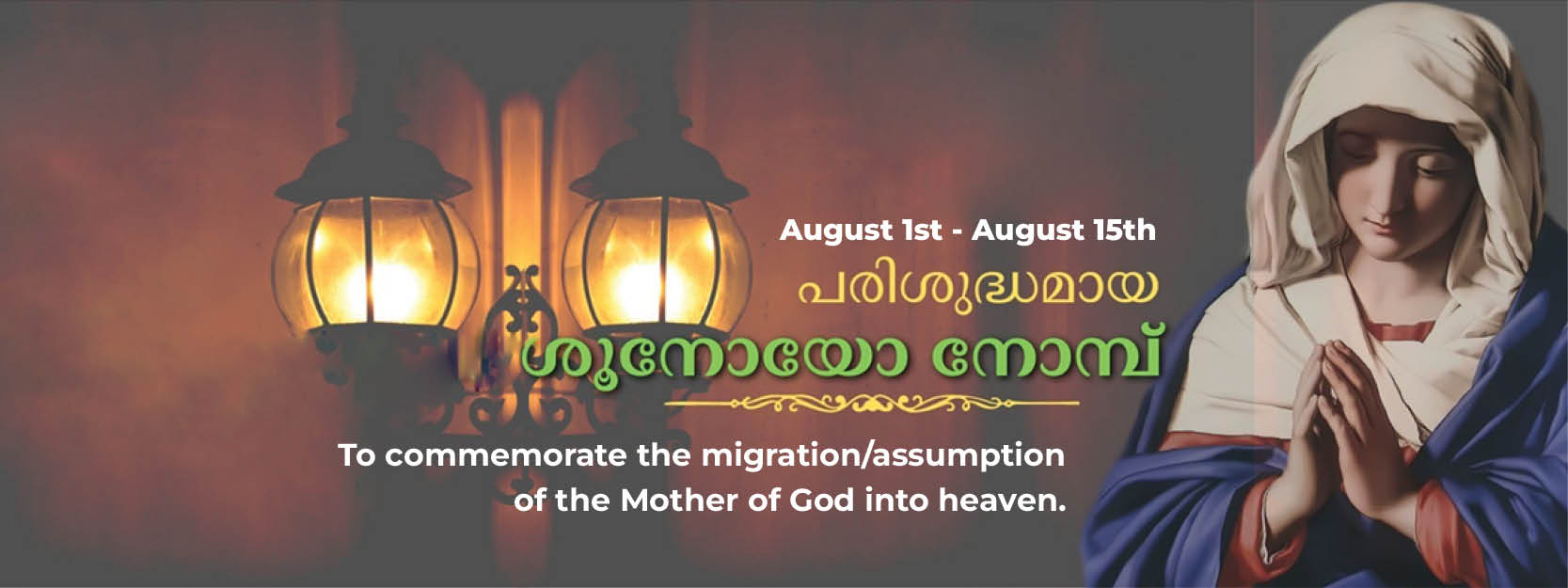 August 1st - August 15th

പരിശുദ്ധമായ

ശൂനോയോ നോമ്പ്

To commemorate the migration/assumption of the Mother of God into heaven.